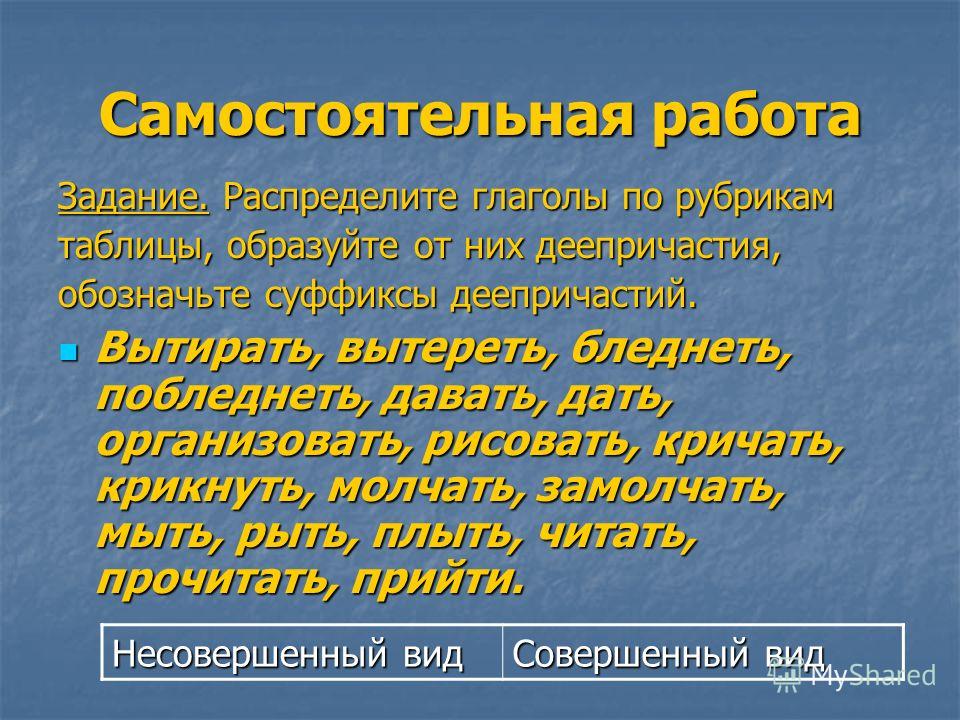 Самостоятельная работа

Задание. Распределите глаголы по рубрикам таблицы, образуйте от них деепричастия, обозначьте суффиксы деепричастий.

Вытирать, вытереть, бледнеть, побледнеть, давать, дать, организовать, рисовать, кричать, крикнуть, молчать, замолчать, мыть, рыть, плыть, читать, прочитать, прийти.

| Несовершенный вид | Совершенный вид |
|---|---|

MyShared